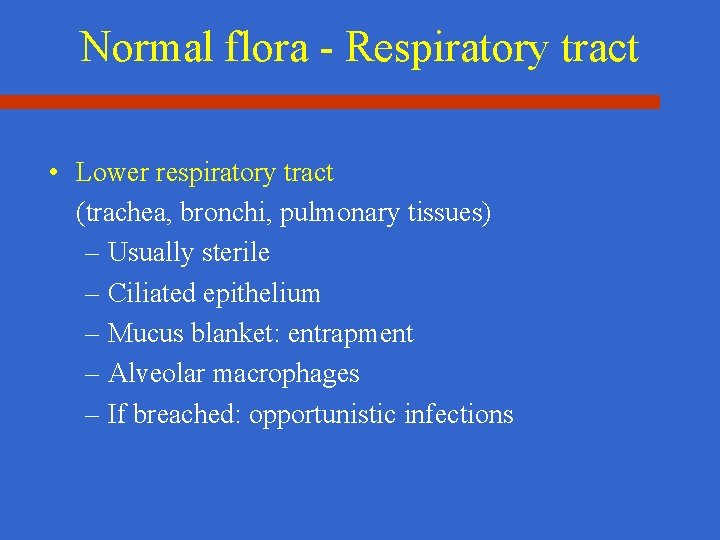 Normal flora - Respiratory tract

• Lower respiratory tract
(trachea, bronchi, pulmonary tissues)
– Usually sterile
– Ciliated epithelium
– Mucus blanket: entrapment
– Alveolar macrophages
– If breached: opportunistic infections